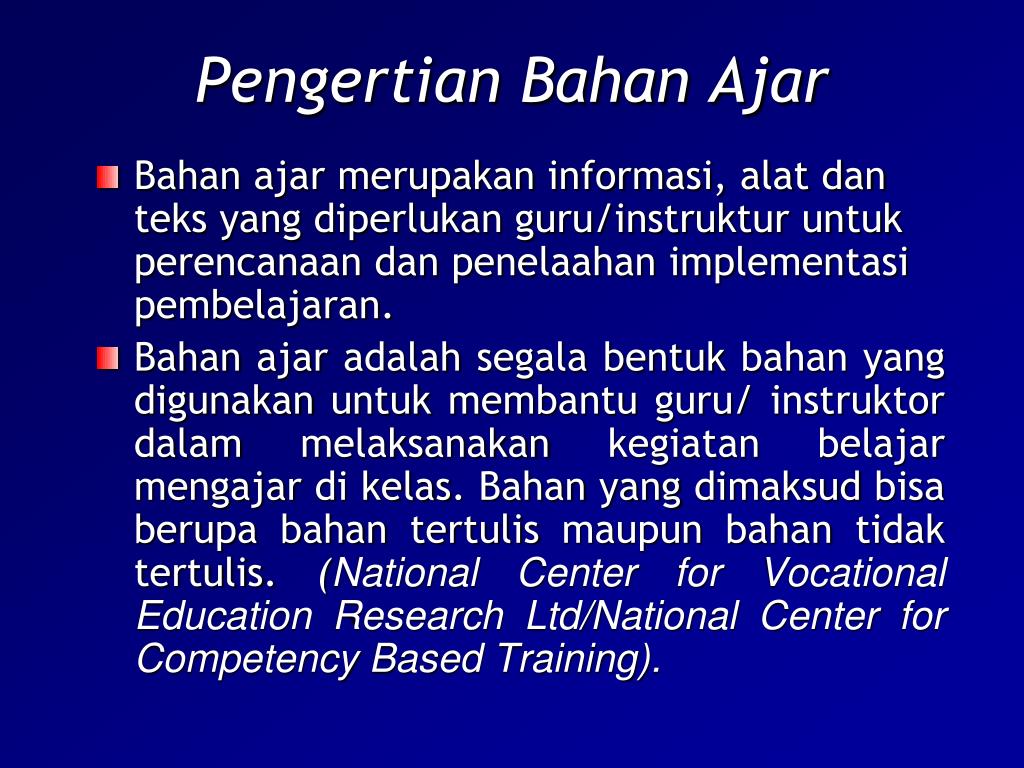 Pengertian Bahan Ajar

Bahan ajar merupakan informasi, alat dan teks yang diperlukan guru/instruktur untuk perencanaan dan penelaahan implementasi pembelajaran.

Bahan ajar adalah segala bentuk bahan yang digunakan untuk membantu guru/ instruktor dalam melaksanakan kegiatan belajar mengajar di kelas. Bahan yang dimaksud bisa berupa bahan tertulis maupun bahan tidak tertulis. (National Center for Vocational Education Research Ltd/National Center for Competency Based Training).